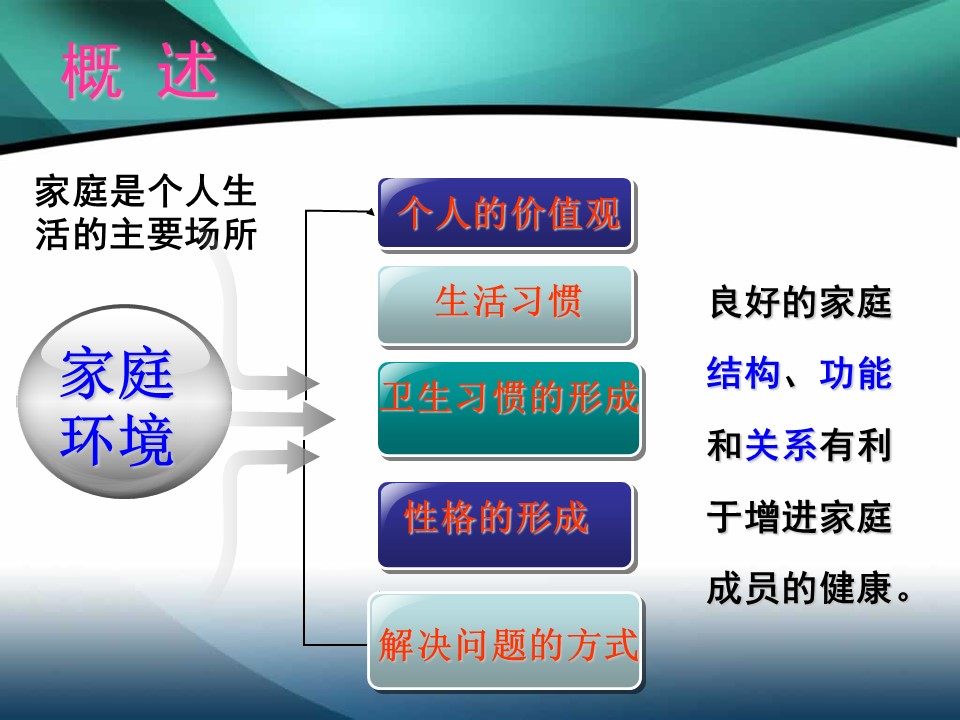 概 述

家庭是个人生活的主要场所

家庭环境

个人的价值观

生活习惯

卫生习惯的形成

性格的形成

解决问题的方式

良好的家庭结构、功能和关系有利于增进家庭成员的健康。